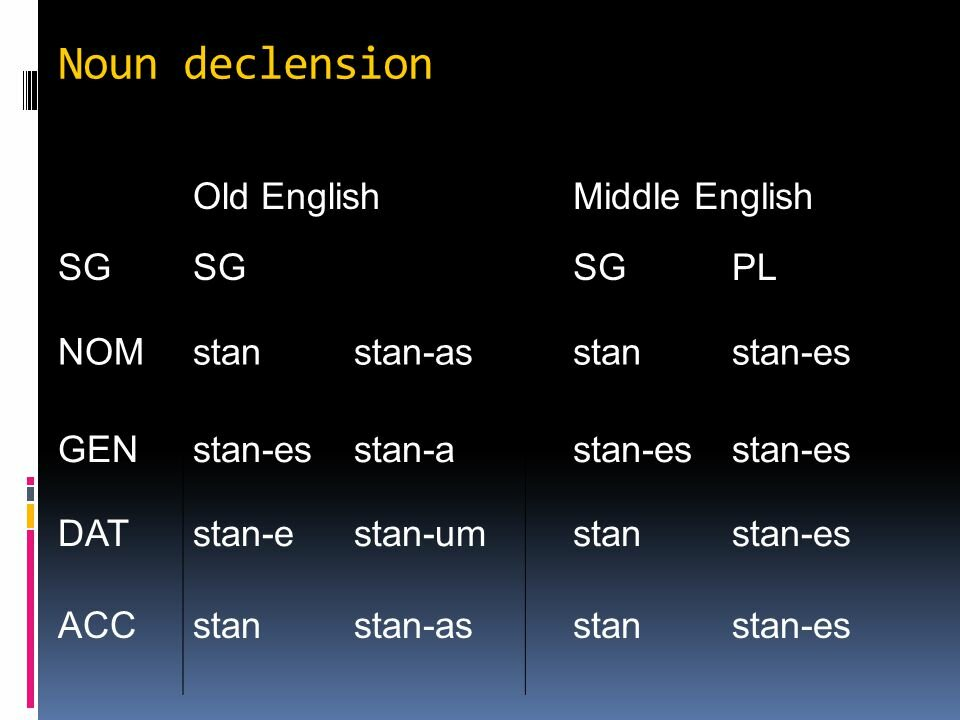 Noun declension

|  | Old English |  | Middle English |  |
|---|---|---|---|---|
| SG | SG |  | SG | PL |
| NOM | stan | stan-as | stan | stan-es |
| GEN | stan-es | stan-a | stan-es | stan-es |
| DAT | stan-e | stan-um | stan | stan-es |
| ACC | stan | stan-as | stan | stan-es |